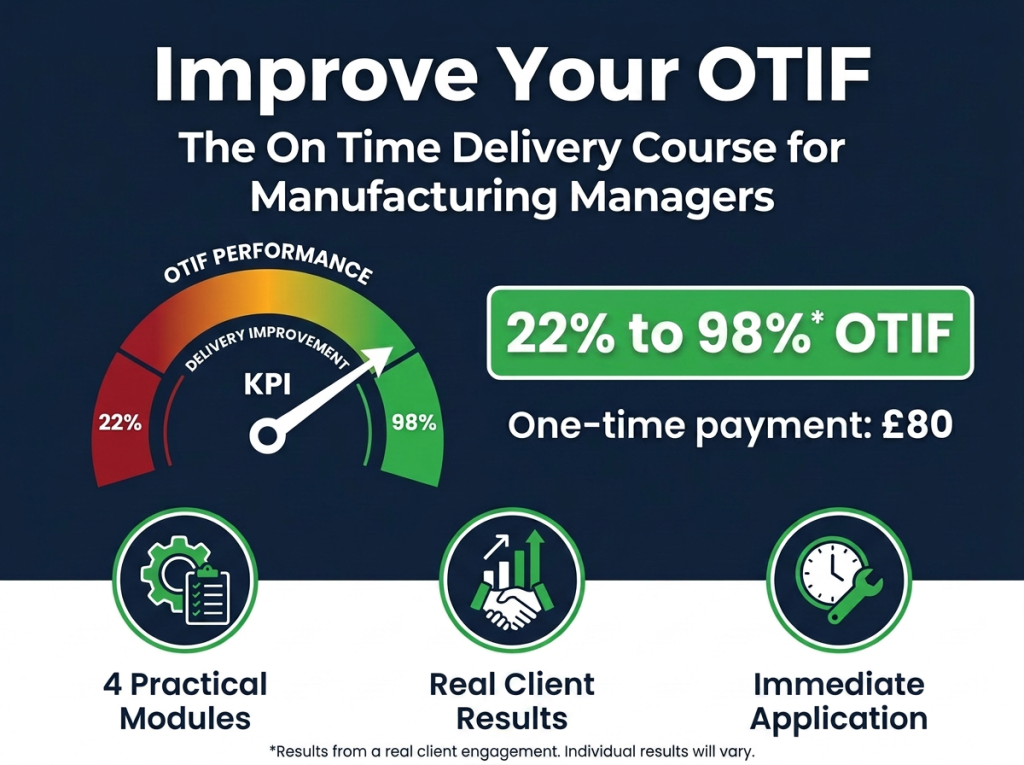 Improve Your OTIF

The On Time Delivery Course for Manufacturing Managers

OTIF PERFORMANCE

DELIVERY IMPROVEMENT

KPI

22%

98%

22% to 98%* OTIF

One-time payment: £80

4 Practical Modules

Real Client Results

Immediate Application

*Results from a real client engagement. Individual results will vary.